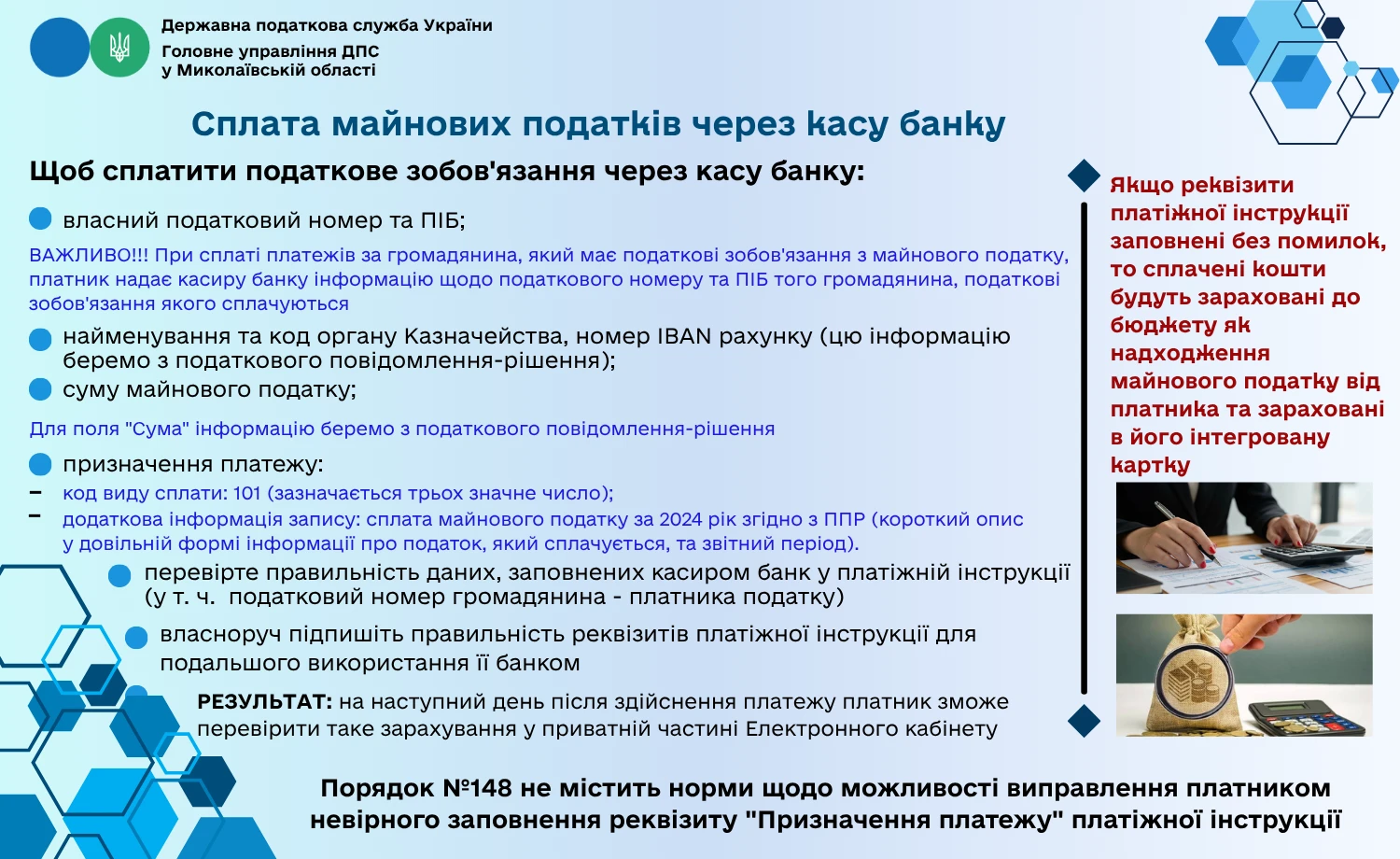 Державна податкова служба України
Головне управління ДПС
у Миколаївській області

Сплата майнових податків через касу банку

Щоб сплатити податкове зобов'язання через касу банку:

власний податковий номер та ПІБ;

ВАЖЛИВО!!! При сплаті платежів за громадянина, який має податкові зобов'язання з майнового податку, платник надає касиру банку інформацію щодо податкового номеру та ПІБ того громадянина, податкові зобов'язання якого сплачуються

найменування та код органу Казначейства, номер IBAN рахунку (цю інформацію беремо з податкового повідомлення-рішення);

суму майнового податку;

Для поля "Сума" інформацію беремо з податкового повідомлення-рішення

призначення платежу:

– код виду сплати: 101 (зазначається трьох значне число);

– додаткова інформація запису: сплата майнового податку за 2024 рік згідно з ППР (короткий опис у довільній формі інформації про податок, який сплачується, та звітний період).

перевірте правильність даних, заповнених касиром банк у платіжній інструкції (у т. ч. податковий номер громадянина - платника податку)

власноруч підпишіть правильність реквізитів платіжної інструкції для подальшого використання її банком

РЕЗУЛЬТАТ: на наступний день після здійснення платежу платник зможе перевірити таке зарахування у приватній частині Електронного кабінету

Якщо реквізити платіжної інструкції заповнені без помилок, то сплачені кошти будуть зараховані до бюджету як надходження майнового податку від платника та зараховані в його інтегровану картку

Порядок №148 не містить норми щодо можливості виправлення платником невірного заповнення реквізиту "Призначення платежу" платіжної інструкції